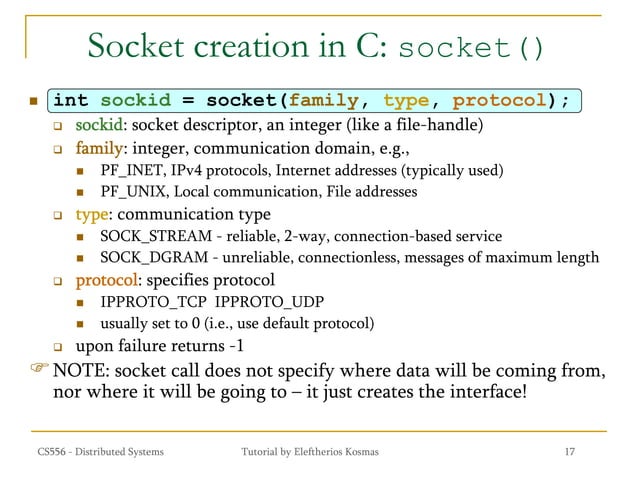 Socket creation in C: socket()

int sockid = socket(family, type, protocol);

sockid: socket descriptor, an integer (like a file-handle)

family: integer, communication domain, e.g.,

PF_INET, IPv4 protocols, Internet addresses (typically used)

PF_UNIX, Local communication, File addresses

type: communication type

SOCK_STREAM - reliable, 2-way, connection-based service

SOCK_DGRAM - unreliable, connectionless, messages of maximum length

protocol: specifies protocol

IPPROTO_TCP IPPROTO_UDP

usually set to 0 (i.e., use default protocol)

upon failure returns -1

NOTE: socket call does not specify where data will be coming from, nor where it will be going to – it just creates the interface!

CS556 - Distributed Systems

Tutorial by Eleftherios Kosmas

17